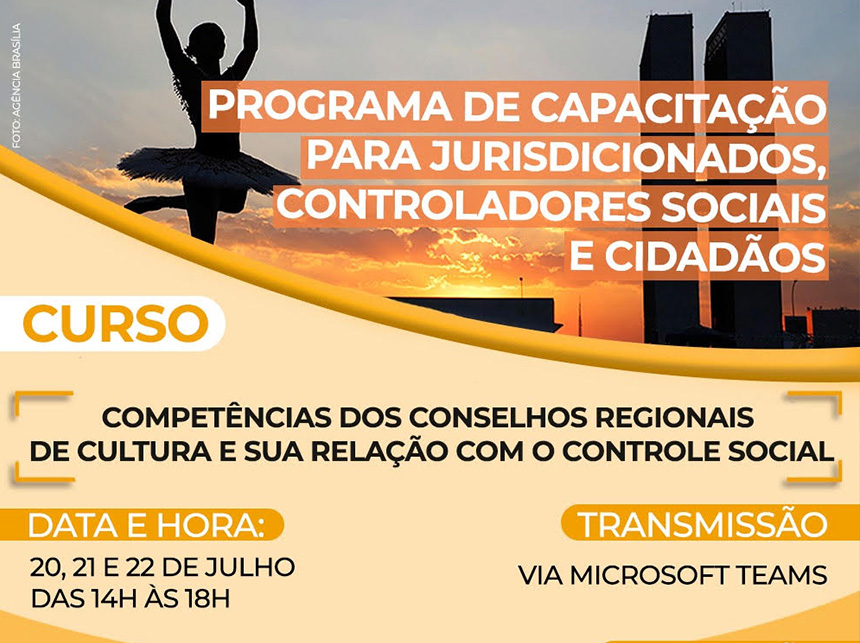 FOTO: AGÊNCIA BRASÍLIA

PROGRAMA DE CAPACITAÇÃO PARA JURISDICIONADOS, CONTROLADORES SOCIAIS E CIDADÃOS

CURSO

COMPETÊNCIAS DOS CONSELHOS REGIONAIS DE CULTURA E SUA RELAÇÃO COM O CONTROLE SOCIAL

DATA E HORA:
20, 21 E 22 DE JULHO
DAS 14H ÀS 18H

TRANSMISSÃO
VIA MICROSOFT TEAMS